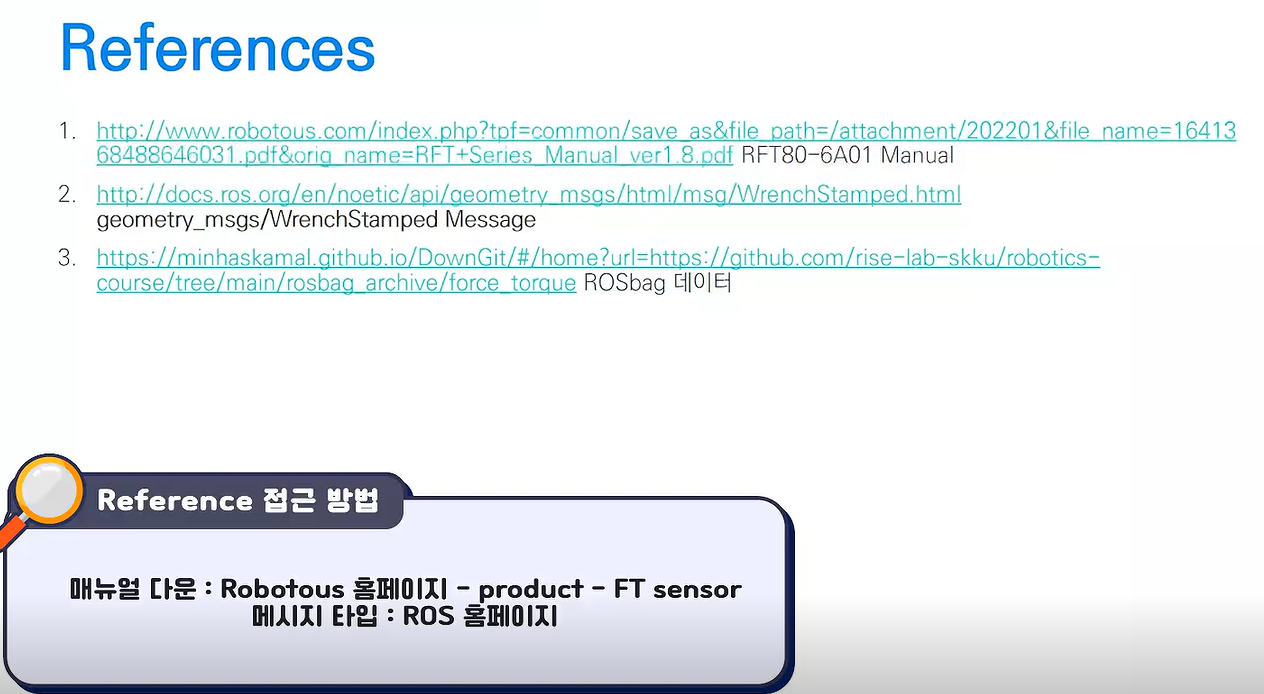 References

1. http://www.robotous.com/index.php?tpf=common/save_as&file_path=/attachment/202201&file_name=1641368488646031.pdf&orig_name=RFT+Series_Manual_ver1.8.pdf RFT80-6A01 Manual

2. http://docs.ros.org/en/noetic/api/geometry_msgs/html/msg/WrenchStamped.html geometry_msgs/WrenchStamped Message

3. https://minhaskamal.github.io/DownGit/#/home?url=https://github.com/rise-lab-skku/robotics-course/tree/main/rosbag_archive/force_torque ROSbag 데이터

Reference 접근 방법

매뉴얼 다운 : Robotous 홈페이지 - product - FT sensor
메시지 타입 : ROS 홈페이지